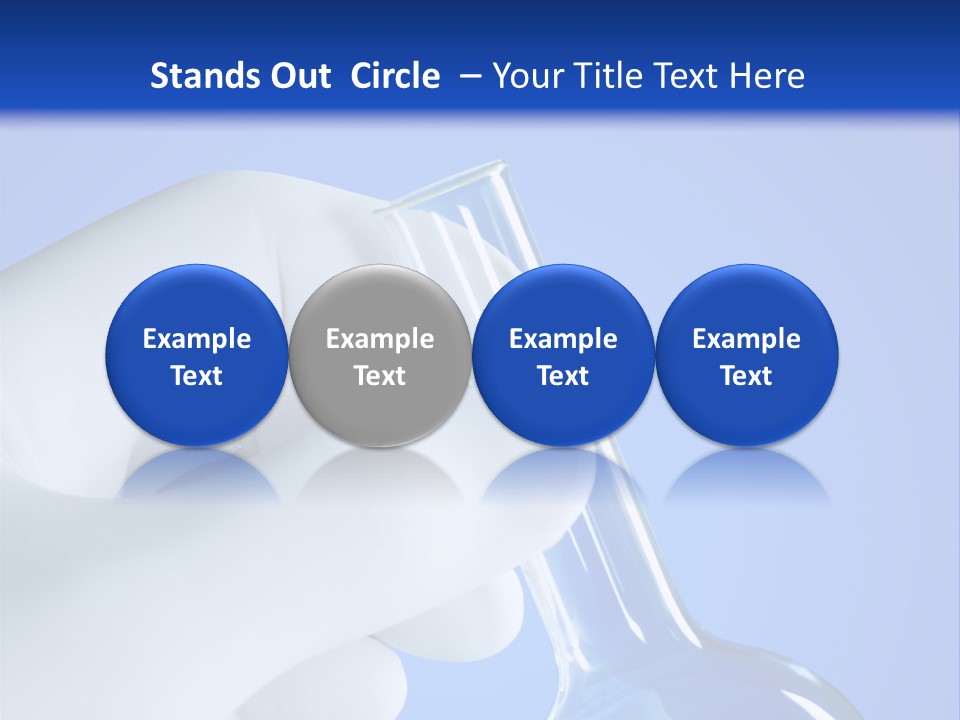 Stands Out Circle – Your Title Text Here

Example Text

Example Text

Example Text

Example Text